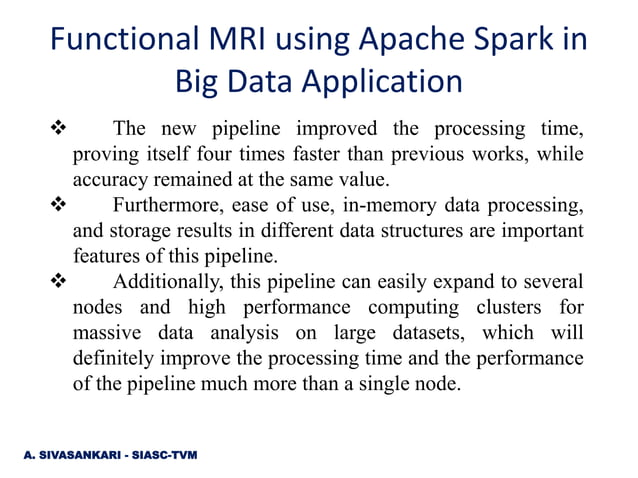 Functional MRI using Apache Spark in Big Data Application

❖ The new pipeline improved the processing time, proving itself four times faster than previous works, while accuracy remained at the same value.

❖ Furthermore, ease of use, in-memory data processing, and storage results in different data structures are important features of this pipeline.

❖ Additionally, this pipeline can easily expand to several nodes and high performance computing clusters for massive data analysis on large datasets, which will definitely improve the processing time and the performance of the pipeline much more than a single node.

A. SIVASANKARI - SIASC-TVM